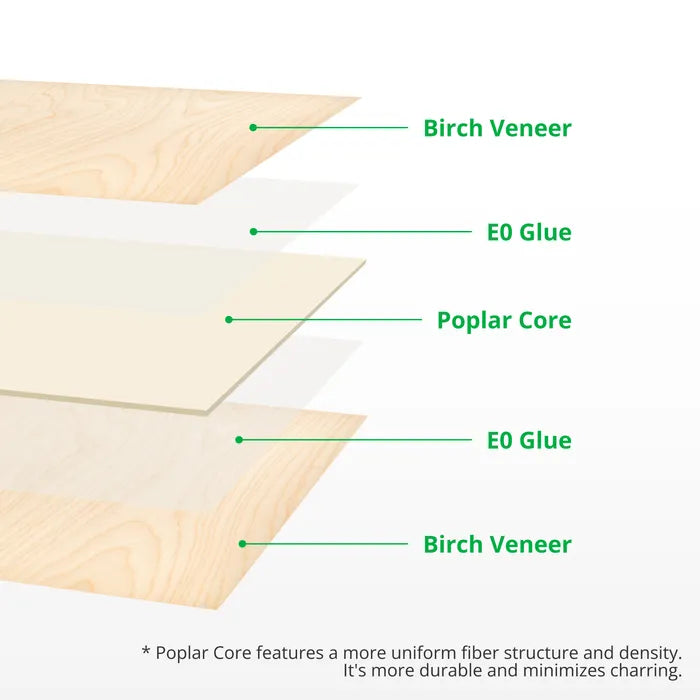 Birch Veneer

E0 Glue

Poplar Core

E0 Glue

Birch Veneer

* Poplar Core features a more uniform fiber structure and density. It's more durable and minimizes charring.